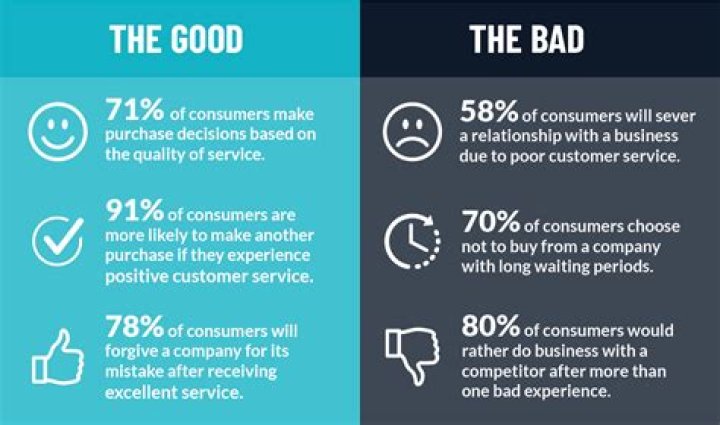 THE GOOD

71% of consumers make purchase decisions based on the quality of service.

91% of consumers are more likely to make another purchase if they experience positive customer service.

78% of consumers will forgive a company for its mistake after receiving excellent service.

THE BAD

58% of consumers will sever a relationship with a business due to poor customer service.

70% of consumers choose not to buy from a company with long waiting periods.

80% of consumers would rather do business with a competitor after more than one bad experience.